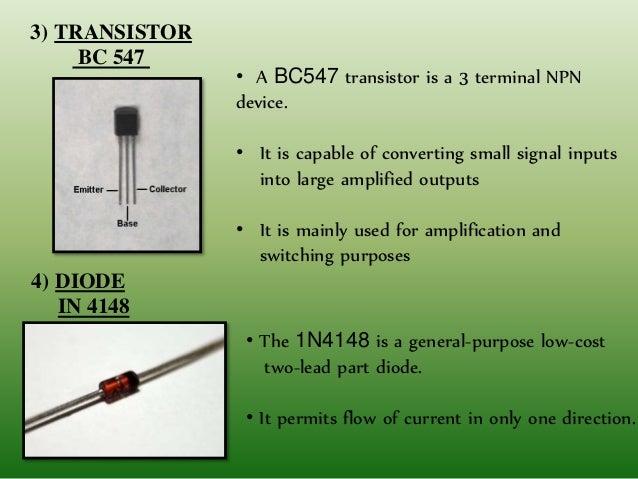 3) TRANSISTOR
BC 547

Emitter
Collector
Base

• A BC547 transistor is a 3 terminal NPN device.

• It is capable of converting small signal inputs into large amplified outputs

• It is mainly used for amplification and switching purposes

4) DIODE
IN 4148

• The 1N4148 is a general-purpose low-cost two-lead part diode.

• It permits flow of current in only one direction.